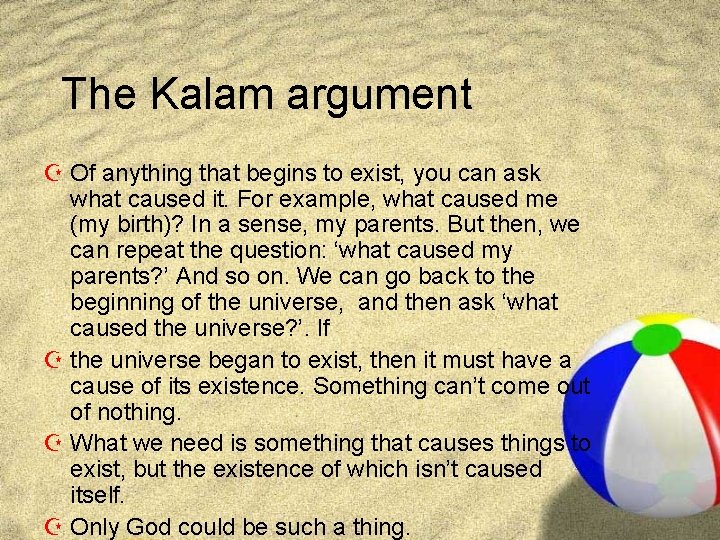 The Kalam argument

Of anything that begins to exist, you can ask what caused it. For example, what caused me (my birth)? In a sense, my parents. But then, we can repeat the question: ‘what caused my parents?’ And so on. We can go back to the beginning of the universe, and then ask ‘what caused the universe?’. If

the universe began to exist, then it must have a cause of its existence. Something can’t come out of nothing.

What we need is something that causes things to exist, but the existence of which isn’t caused itself.

Only God could be such a thing.